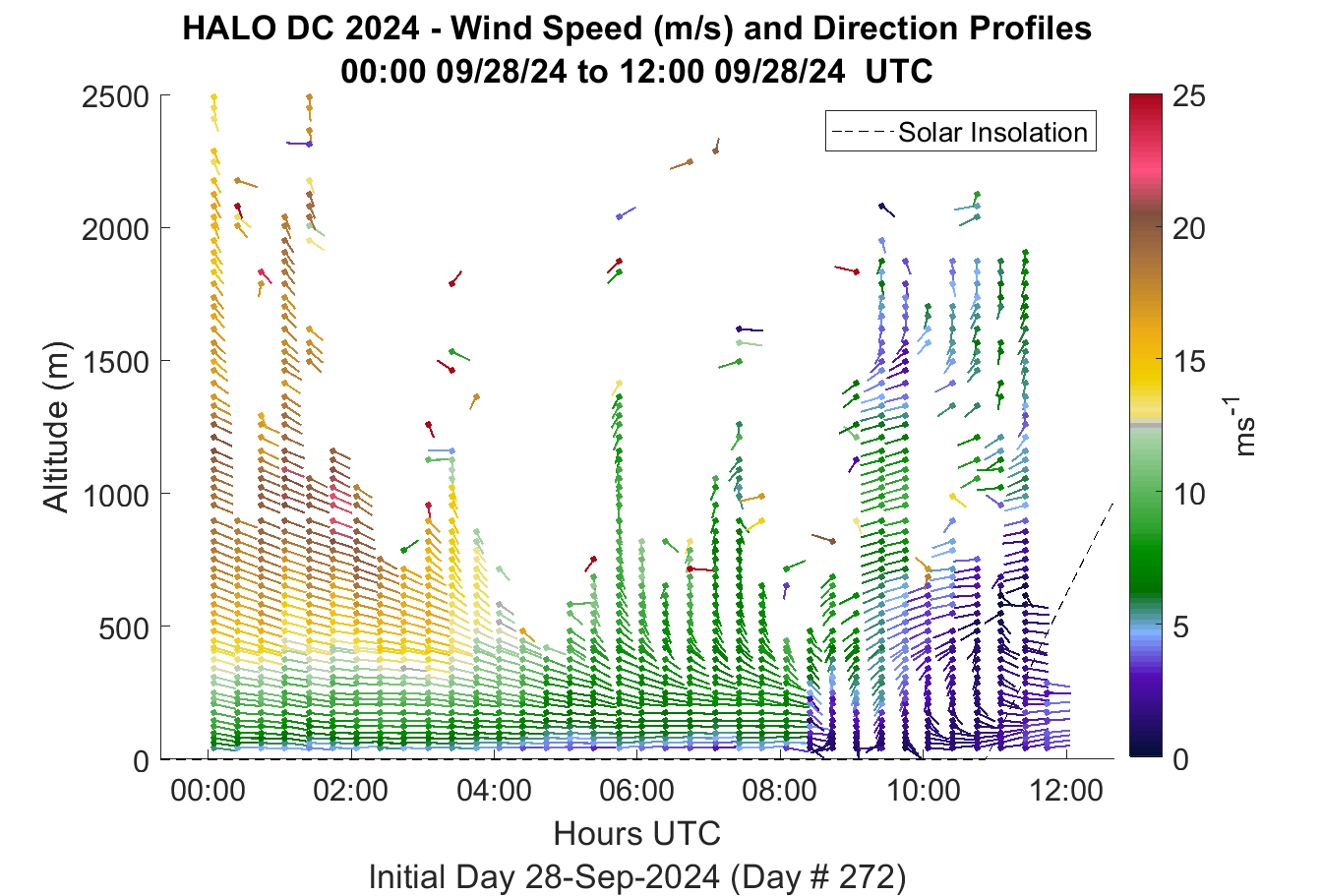 HALO DC 2024 - Wind Speed (m/s) and Direction Profiles
00:00 09/28/24 to 12:00 09/28/24 UTC

Solar Insolation

Altitude (m)

2500
2000
1500
1000
500
0

00:00
02:00
04:00
06:00
08:00
10:00
12:00

Hours UTC

Initial Day 28-Sep-2024 (Day # 272)

25
20
15
10
5
0

$ms^{-1}$